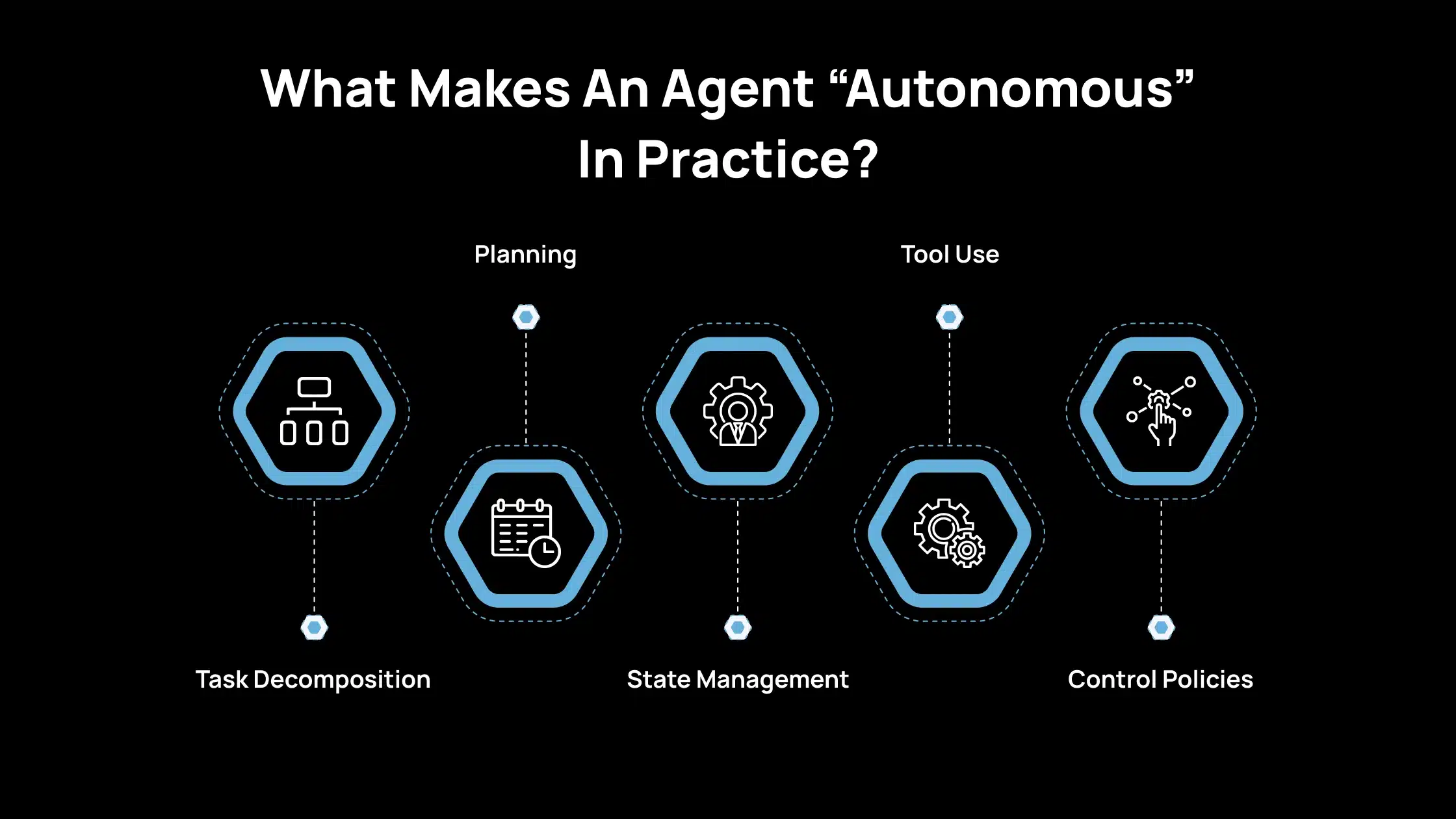 What Makes An Agent “Autonomous” In Practice?

Planning

Tool Use

Task Decomposition

State Management

Control Policies